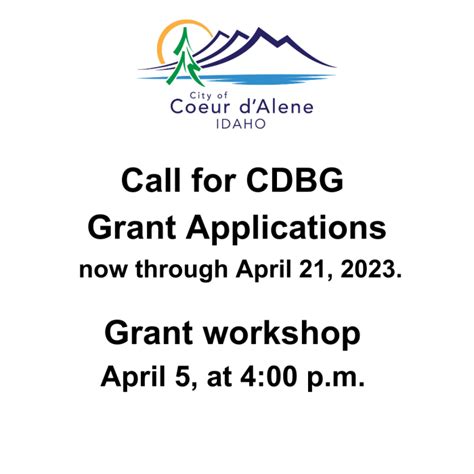 City of
Coeur d'Alene
IDAHO

Call for CDBG
Grant Applications
now through April 21, 2023.

Grant workshop
April 5, at 4:00 p.m.